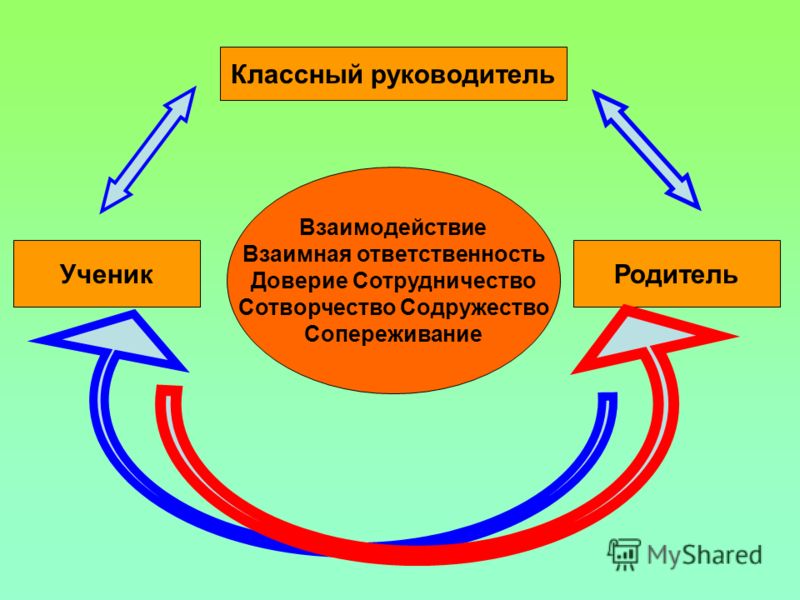 Классный руководитель

Ученик

Взаимодействие
Взаимная ответственность
Доверие Сотрудничество
Сотворчество Содружество
Сопереживание

Родитель

MyShared